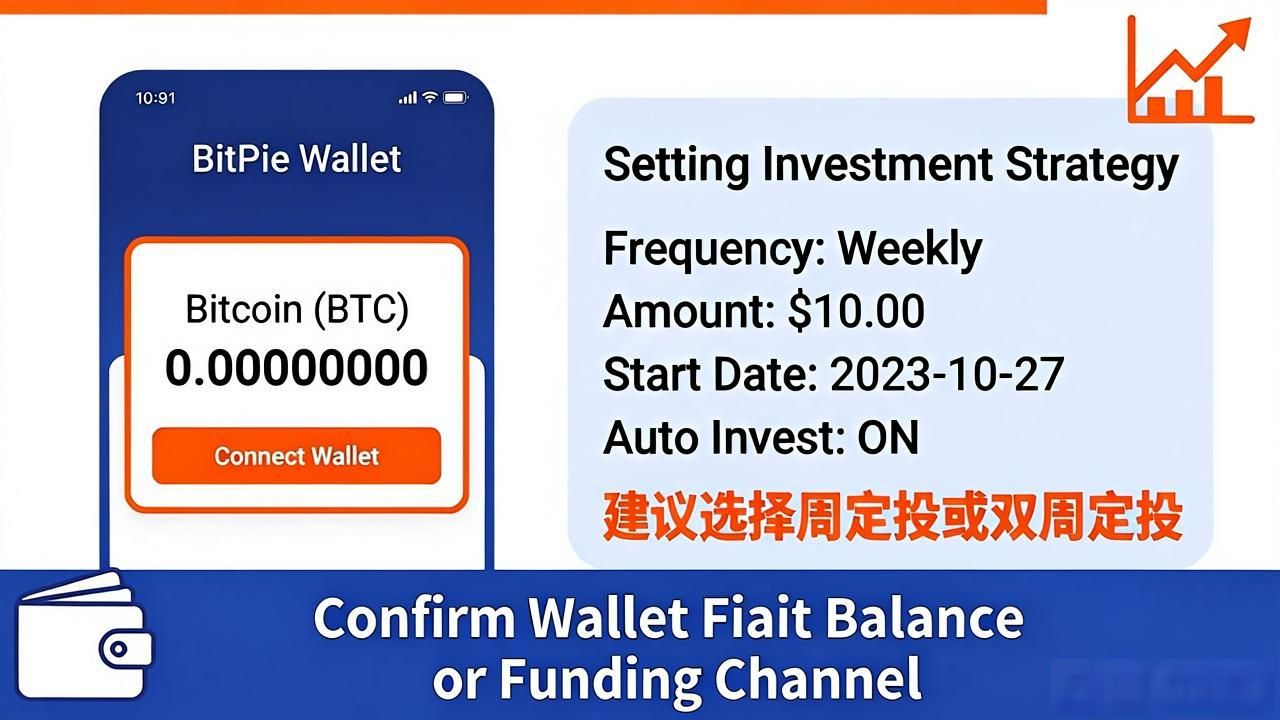 10:91

BitPie Wallet

Bitcoin (BTC)
0.00000000

Connect Wallet

Setting Investment Strategy

Frequency: Weekly
Amount: $10.00
Start Date: 2023-10-27
Auto Invest: ON
建议选择周定投或双周定投

Confirm Wallet Fiait Balance or Funding Channel